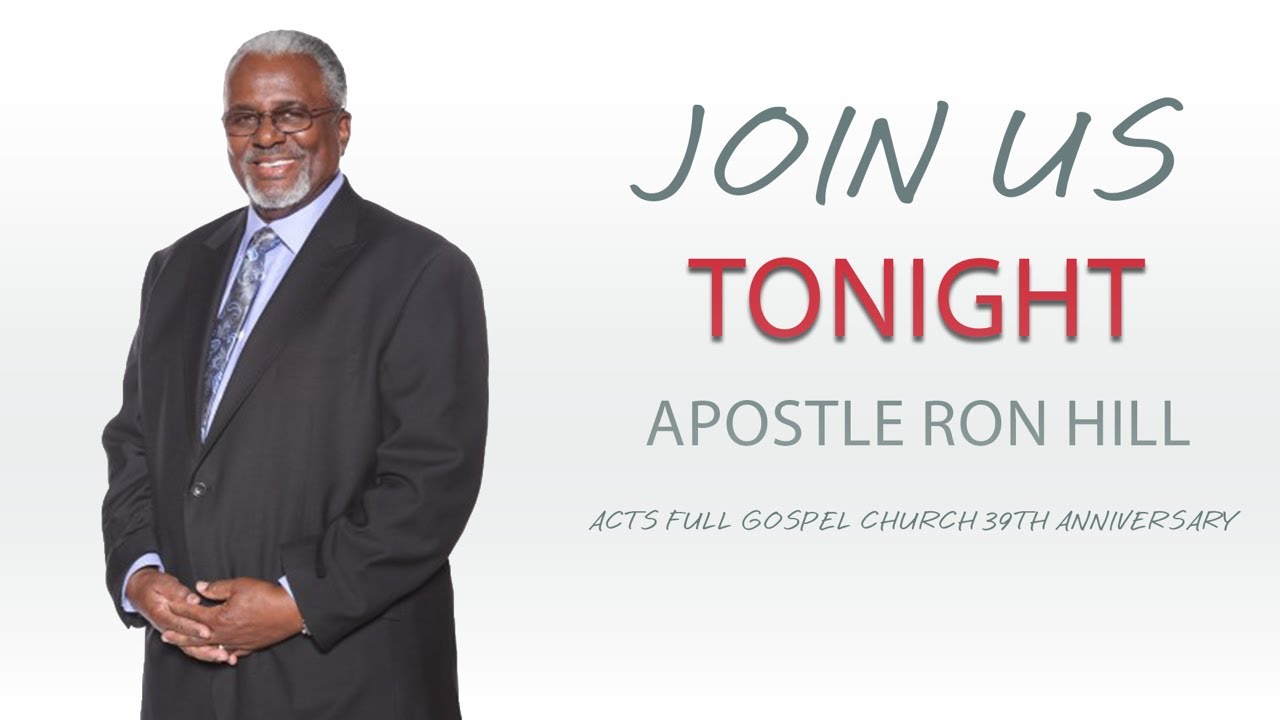 JOIN US
TONIGHT
APOSTLE RON HILL
ACTS FULL GOSPEL CHURCH 39TH ANNIVERSARY